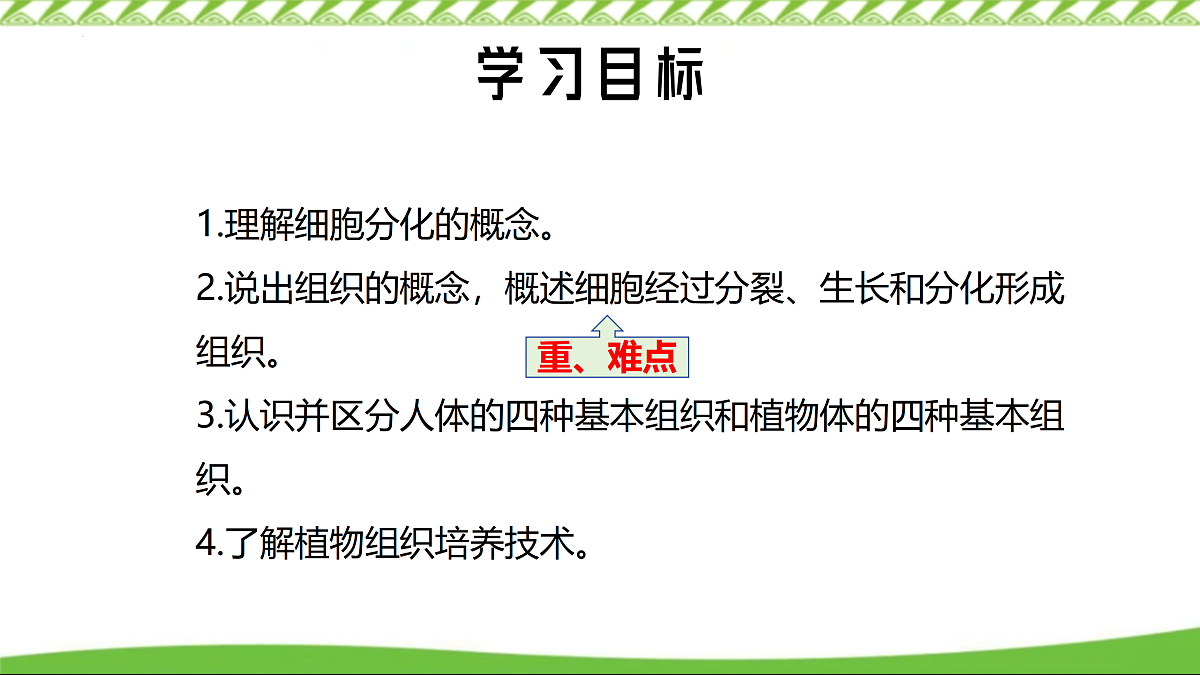 学习目标

1.理解细胞分化的概念。

2.说出组织的概念，概述细胞经过分裂、生长和分化形成组织。

重、难点

3.认识并区分人体的四种基本组织和植物体的四种基本组织。

4.了解植物组织培养技术。